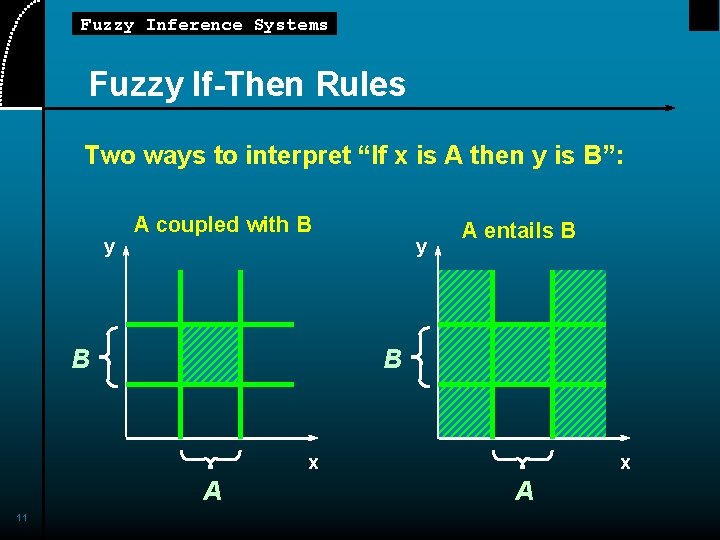 Fuzzy Inference Systems

Fuzzy If-Then Rules

Two ways to interpret “If x is A then y is B”:

A coupled with B

y

B

x

A

A entails B

y

B

x

A

11